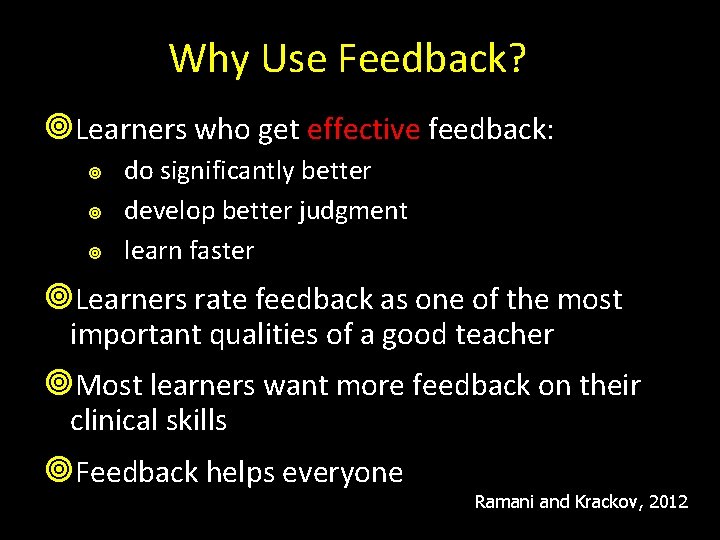 Why Use Feedback?

Learners who get effective feedback:

do significantly better

develop better judgment

learn faster

Learners rate feedback as one of the most important qualities of a good teacher

Most learners want more feedback on their clinical skills

Feedback helps everyone

Ramani and Krackov, 2012